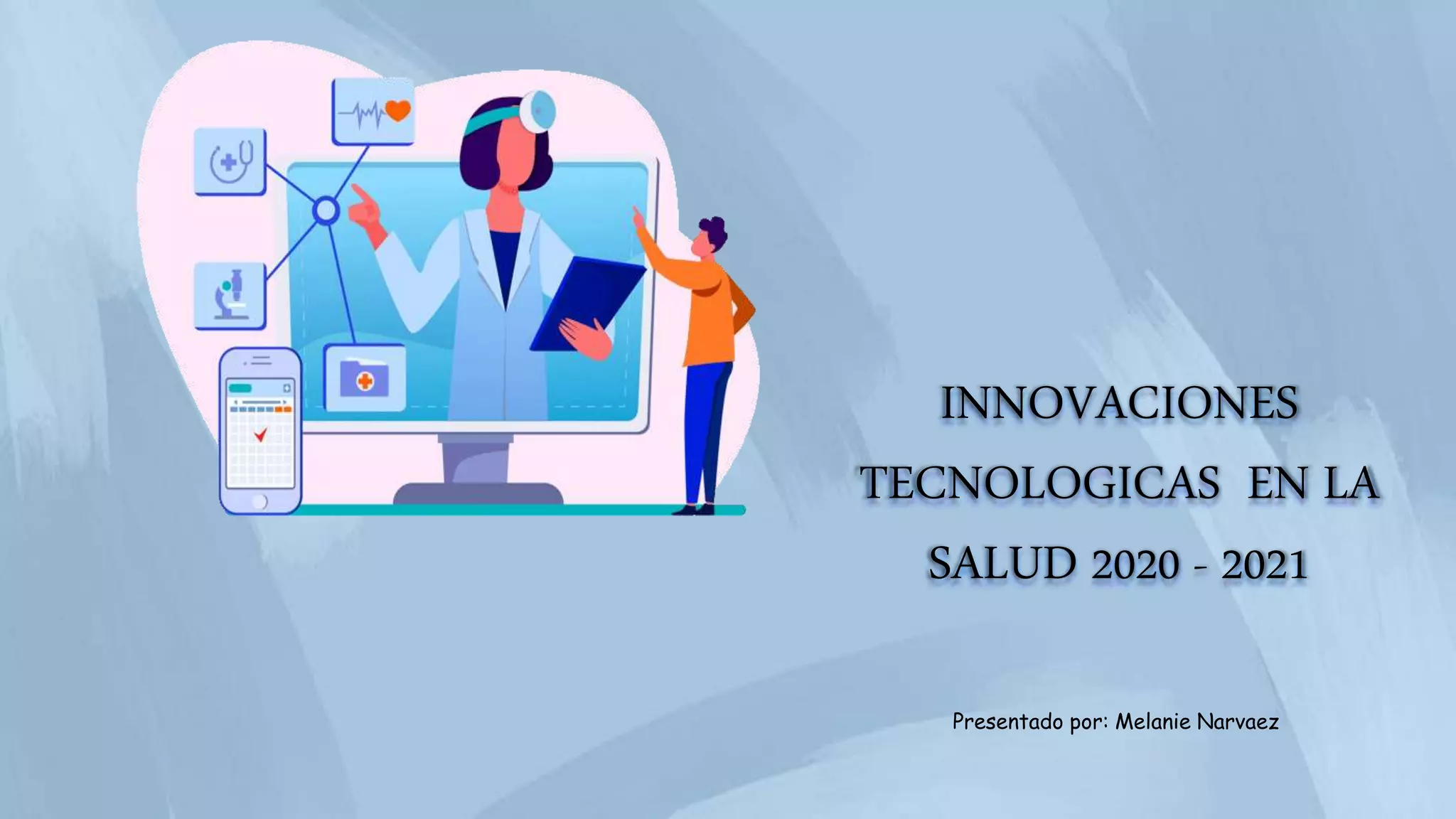 INNOVACIONES TECNOLOGICAS EN LA SALUD 2020 - 2021

Presentado por: Melanie Narvaez